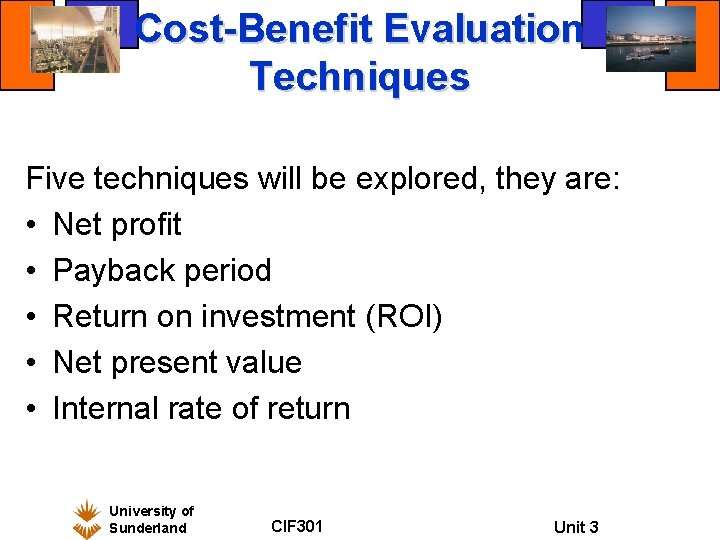 Cost-Benefit Evaluation Techniques

Five techniques will be explored, they are:
• Net profit
• Payback period
• Return on investment (ROI)
• Net present value
• Internal rate of return

University of Sunderland

CIF301

Unit 3